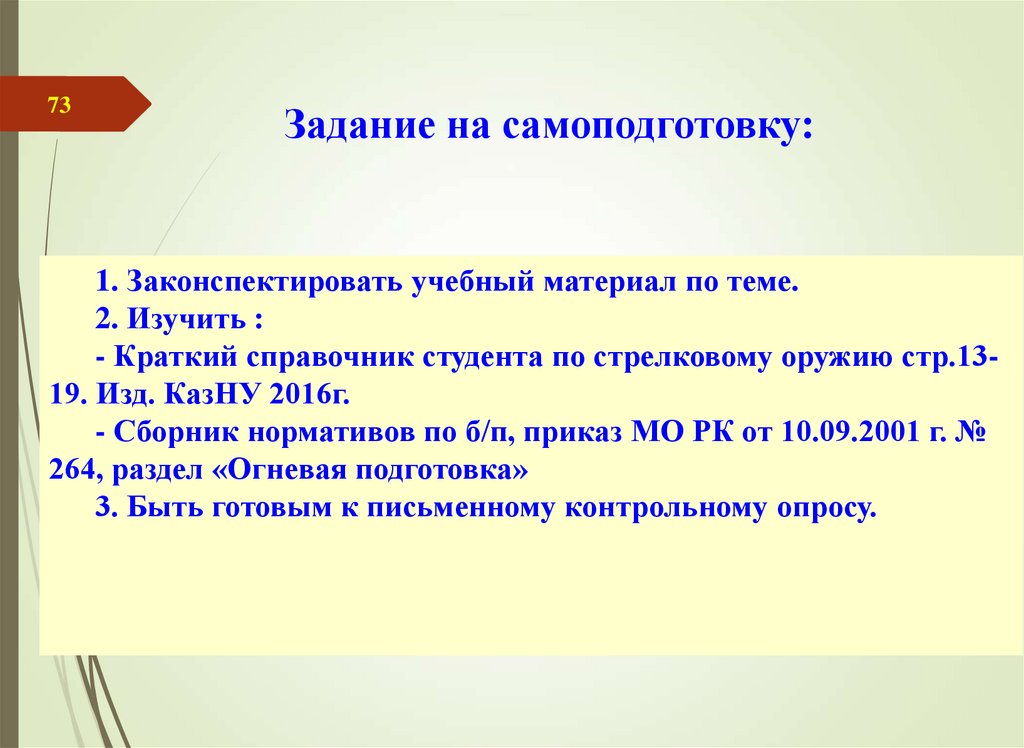 73

Задание на самоподготовку:

1. Законспектировать учебный материал по теме.
2. Изучить :
- Краткий справочник студента по стрелковому оружию стр.13-19. Изд. КазНУ 2016г.
- Сборник нормативов по б/п, приказ МО РК от 10.09.2001 г. № 264, раздел «Огневая подготовка»
3. Быть готовым к письменному контрольному опросу.